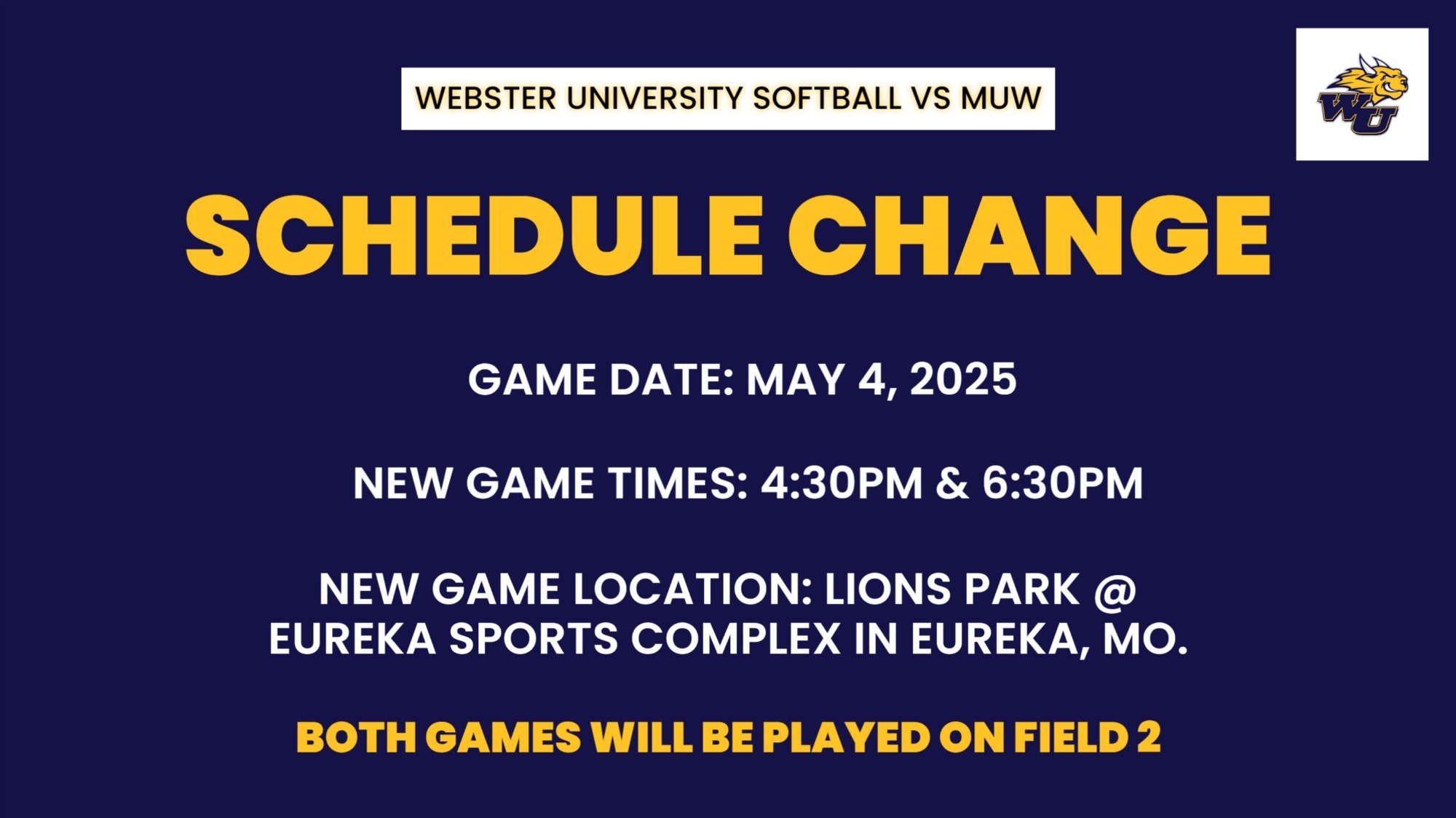 WEBSTER UNIVERSITY SOFTBALL VS MUW

WU

SCHEDULE CHANGE

GAME DATE: MAY 4, 2025

NEW GAME TIMES: 4:30PM & 6:30PM

NEW GAME LOCATION: LIONS PARK @ EUREKA SPORTS COMPLEX IN EUREKA, MO.

BOTH GAMES WILL BE PLAYED ON FIELD 2